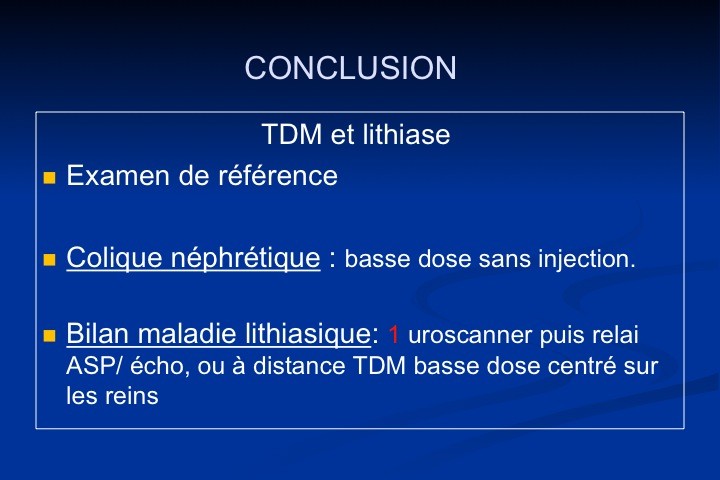 CONCLUSION

TDM et lithiase

Examen de référence

Colique néphrétique : basse dose sans injection.

Bilan maladie lithiasique: 1 uroscanner puis relai ASP/ écho, ou à distance TDM basse dose centré sur les reins